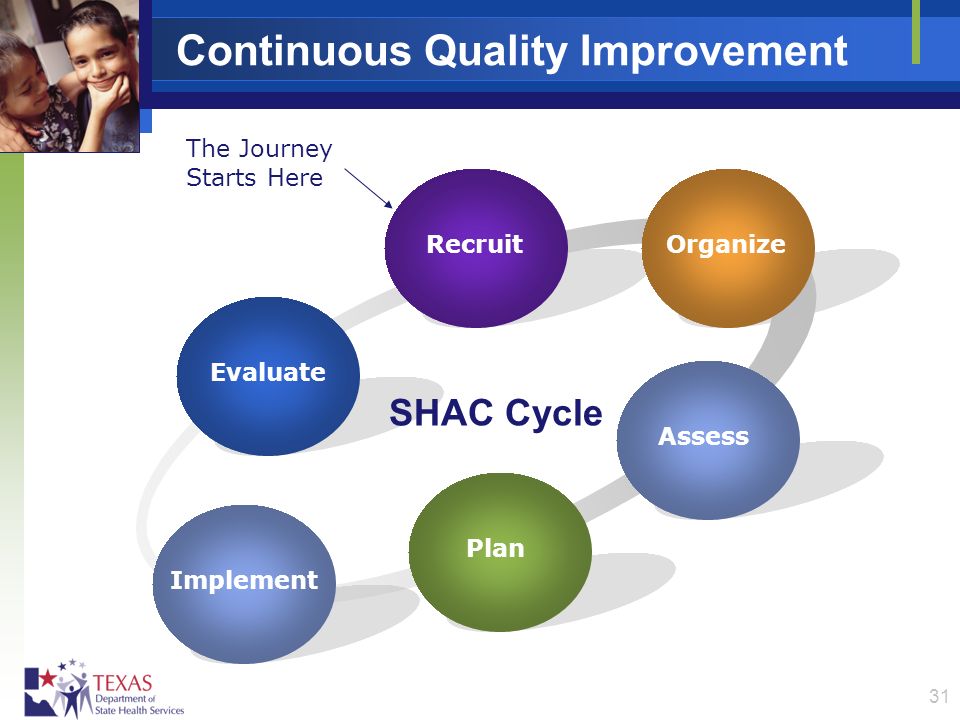 Continuous Quality Improvement

The Journey Starts Here

Recruit

Organize

Evaluate

SHAC Cycle

Assess

Plan

Implement

TEXAS Department of State Health Services

31